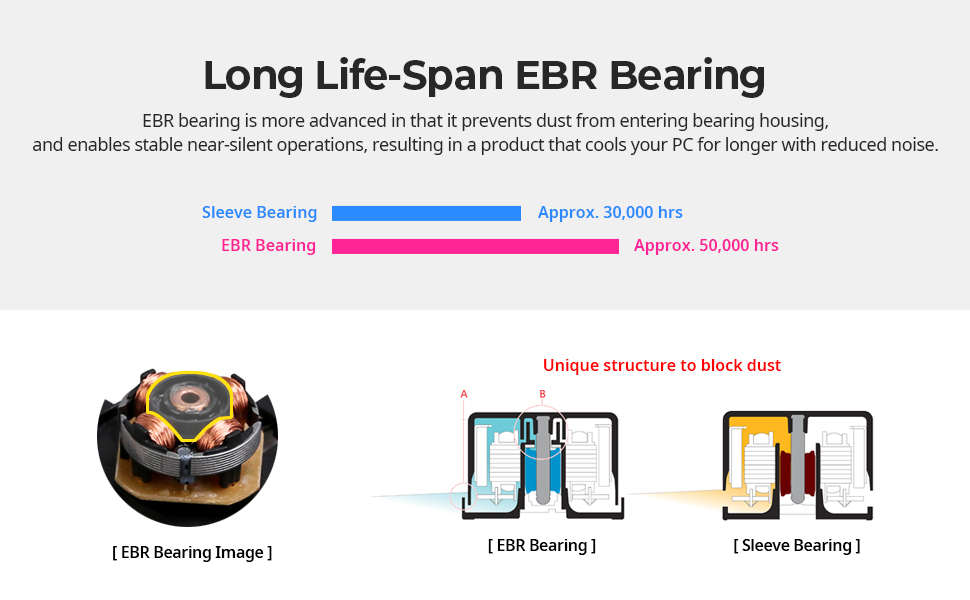 Long Life-Span EBR Bearing

EBR bearing is more advanced in that it prevents dust from entering bearing housing, and enables stable near-silent operations, resulting in a product that cools your PC for longer with reduced noise.

Sleeve Bearing Approx. 30,000 hrs

EBR Bearing Approx. 50,000 hrs

Unique structure to block dust

A

B

[ EBR Bearing Image ]

[ EBR Bearing ]

[ Sleeve Bearing ]